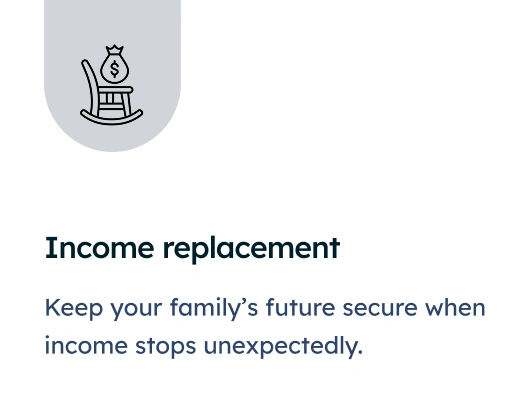 $

Income replacement

Keep your family’s future secure when income stops unexpectedly.